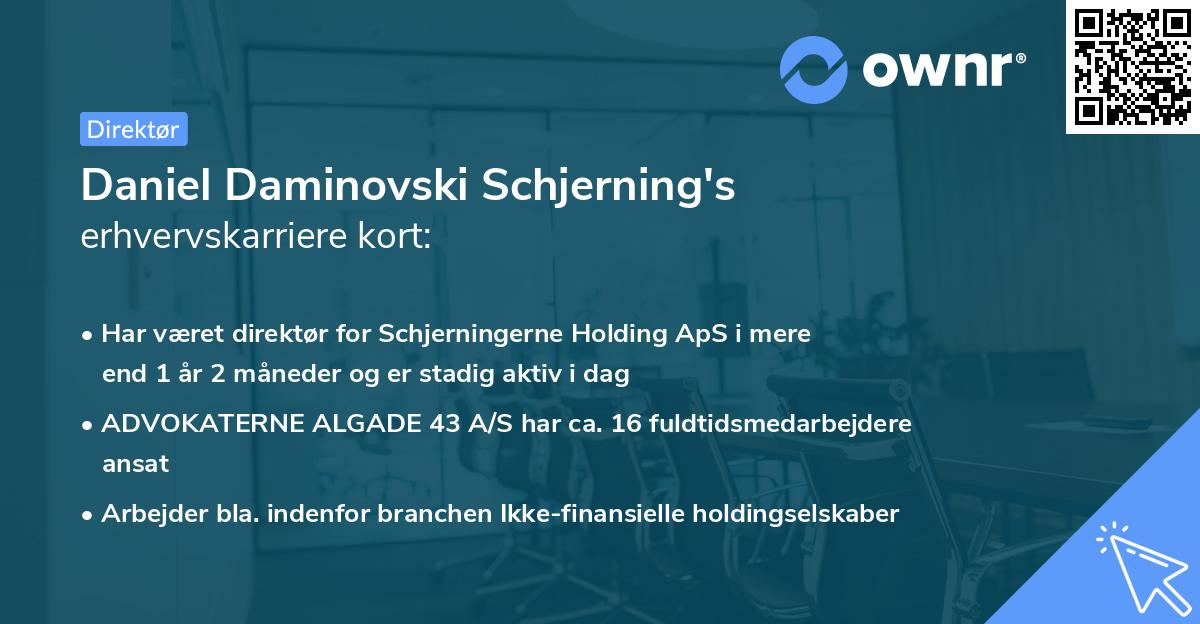 ownr®

Direktør

Daniel Daminovski Schjerning's
erhvervskarriere kort:

• Har været direktør for Schjerningerne Holding ApS i mere end 1 år 2 måneder og er stadig aktiv i dag

• ADVOKATERNE ALGADE 43 A/S har ca. 16 fuldtidsmedarbejdere ansat

• Arbejder bla. indenfor branchen Ikke-finansielle holdingselskaber